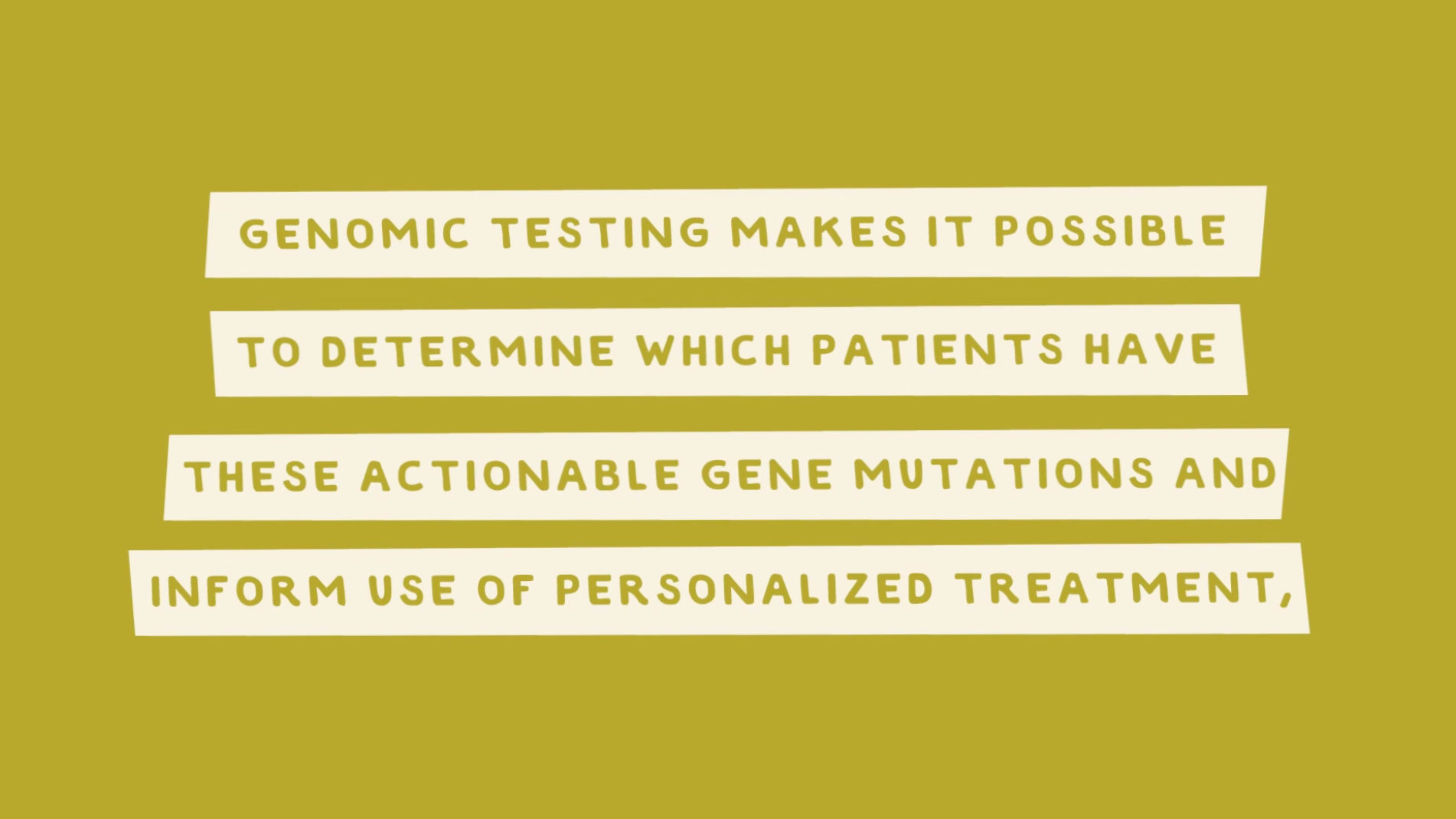 GENOMIC TESTING MAKES IT POSSIBLE TO DETERMINE WHICH PATIENTS HAVE THESE ACTIONABLE GENE MUTATIONS AND INFORM USE OF PERSONALIZED TREATMENT,